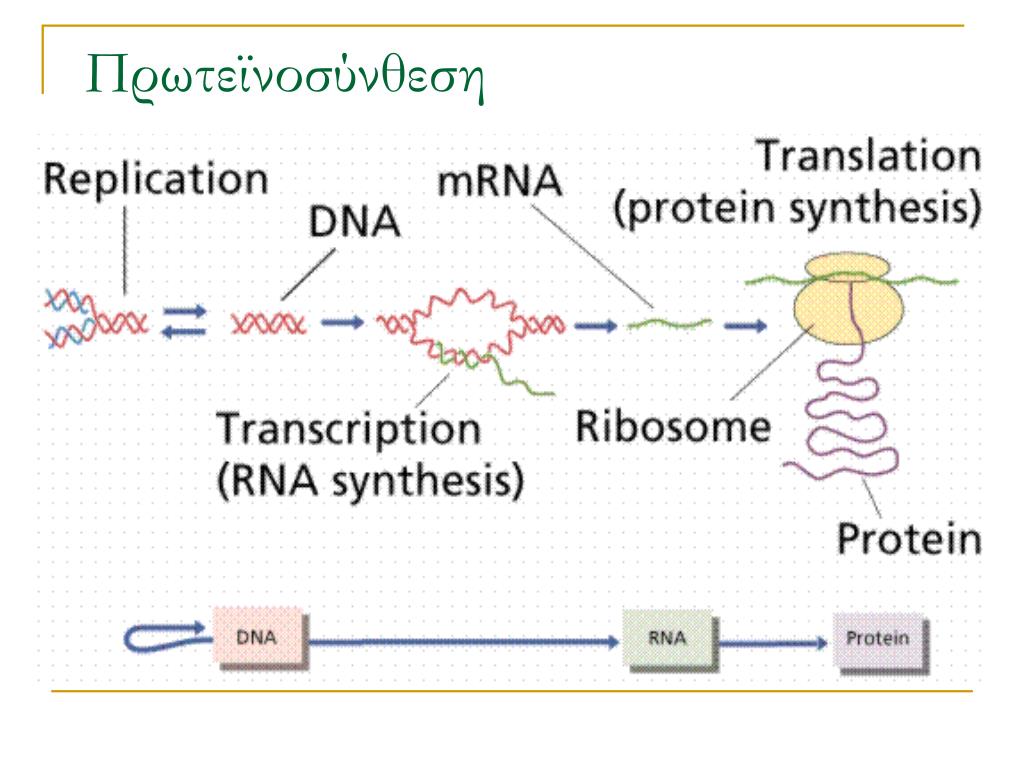 Πρωτεϊνοσύνθεση

Replication

DNA

mRNA

Translation (protein synthesis)

Transcription (RNA synthesis)

Ribosome

Protein

DNA

RNA

Protein